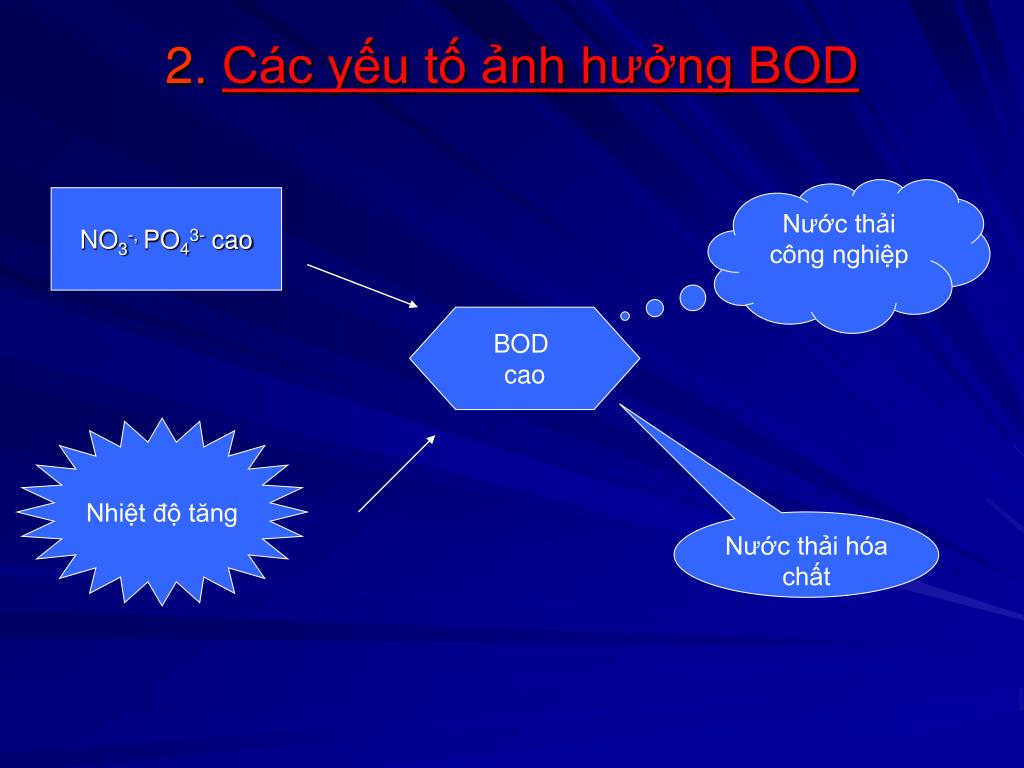 2. Các yếu tố ảnh hưởng BOD

$NO_3^{-}$, $PO_4^{3-}$ cao

Nước thải công nghiệp

BOD cao

Nhiệt độ tăng

Nước thải hóa chất